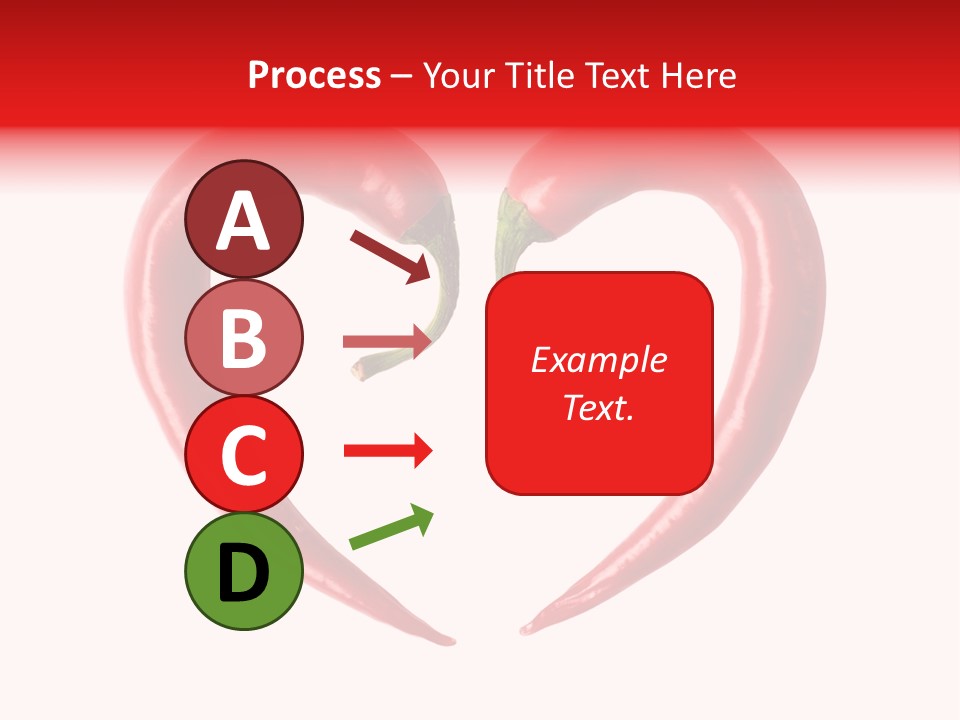 Process – Your Title Text Here

A

B

C

D

Example Text.